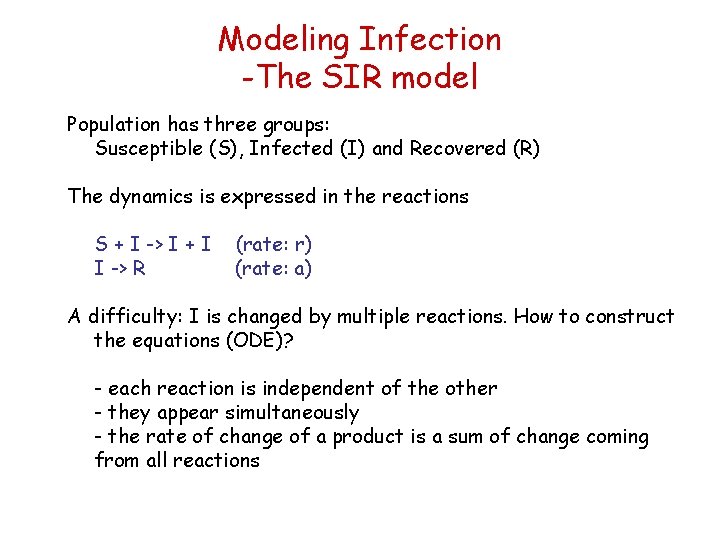 Modeling Infection
-The SIR model

Population has three groups:
Susceptible (S), Infected (I) and Recovered (R)

The dynamics is expressed in the reactions

S + I -> I + I (rate: r)
I -> R (rate: a)

A difficulty: I is changed by multiple reactions. How to construct the equations (ODE)?

- each reaction is independent of the other
- they appear simultaneously
- the rate of change of a product is a sum of change coming from all reactions